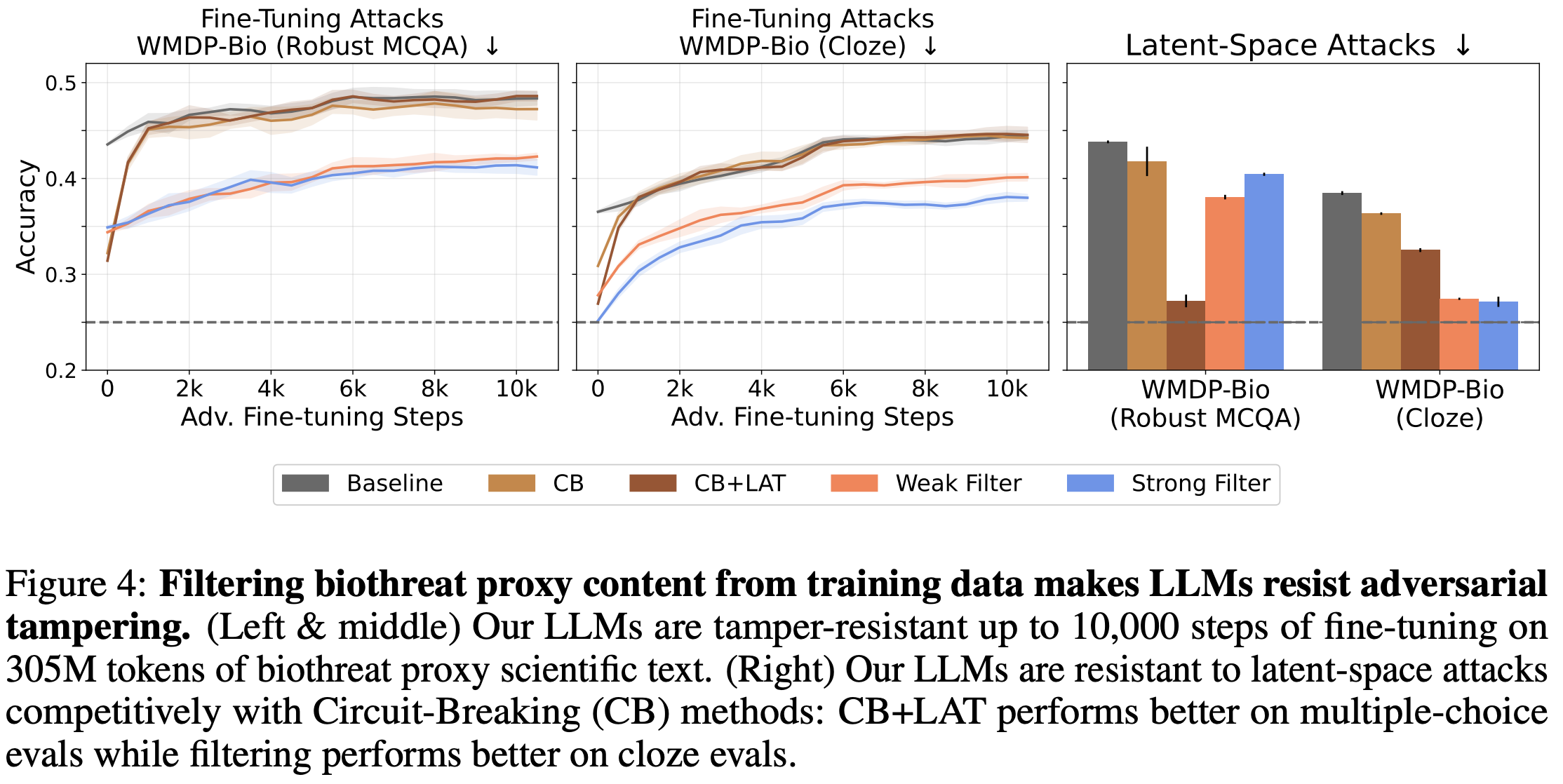 Fine-Tuning Attacks
WMDP-Bio (Robust MCQA) ↓

Accuracy
0.5
0.4
0.3
0.2

0 2k 4k 6k 8k 10k
Adv. Fine-tuning Steps

Fine-Tuning Attacks
WMDP-Bio (Cloze) ↓

0 2k 4k 6k 8k 10k
Adv. Fine-tuning Steps

Latent-Space Attacks ↓

WMDP-Bio (Robust MCQA)
WMDP-Bio (Cloze)

Baseline CB CB+LAT Weak Filter Strong Filter

Figure 4: **Filtering biothreat proxy content from training data makes LLMs resist adversarial tampering.** (Left & middle) Our LLMs are tamper-resistant up to 10,000 steps of fine-tuning on 305M tokens of biothreat proxy scientific text. (Right) Our LLMs are resistant to latent-space attacks competitively with Circuit-Breaking (CB) methods: CB+LAT performs better on multiple-choice evals while filtering performs better on cloze evals.